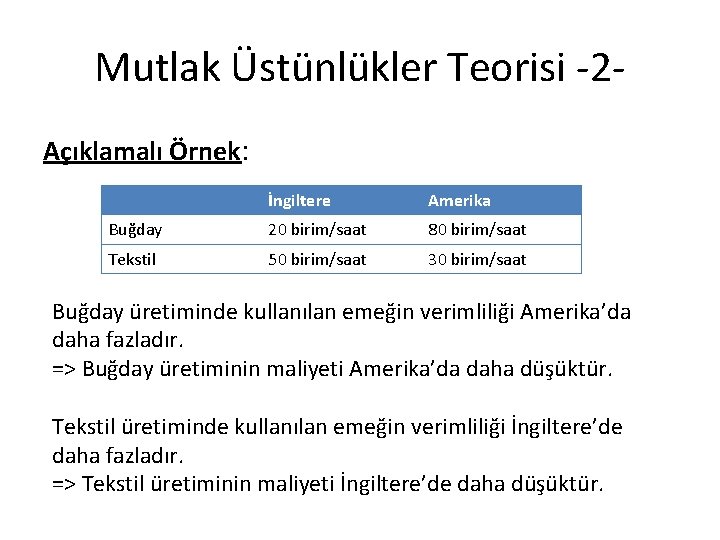 Mutlak Üstünlükler Teorisi -2-

Açıklamalı Örnek:

| | İngiltere | Amerika |
|---|---|---|
| Buğday | 20 birim/saat | 80 birim/saat |
| Tekstil | 50 birim/saat | 30 birim/saat |

Buğday üretiminde kullanılan emeğin verimliliği Amerika'da daha fazladır.
=> Buğday üretiminin maliyeti Amerika'da daha düşüktür.

Tekstil üretiminde kullanılan emeğin verimliliği İngiltere'de daha fazladır.
=> Tekstil üretiminin maliyeti İngiltere'de daha düşüktür.